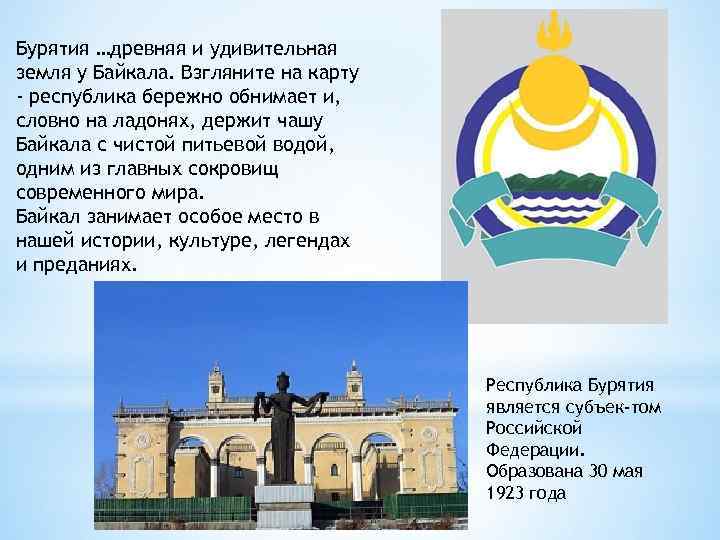 Бурятия …древняя и удивительная земля у Байкала. Взгляните на карту - республика бережно обнимает и, словно на ладонях, держит чашу Байкала с чистой питьевой водой, одним из главных сокровищ современного мира.
Байкал занимает особое место в нашей истории, культуре, легендах и преданиях.

Республика Бурятия является субъек-том Российской Федерации. Образована 30 мая 1923 года